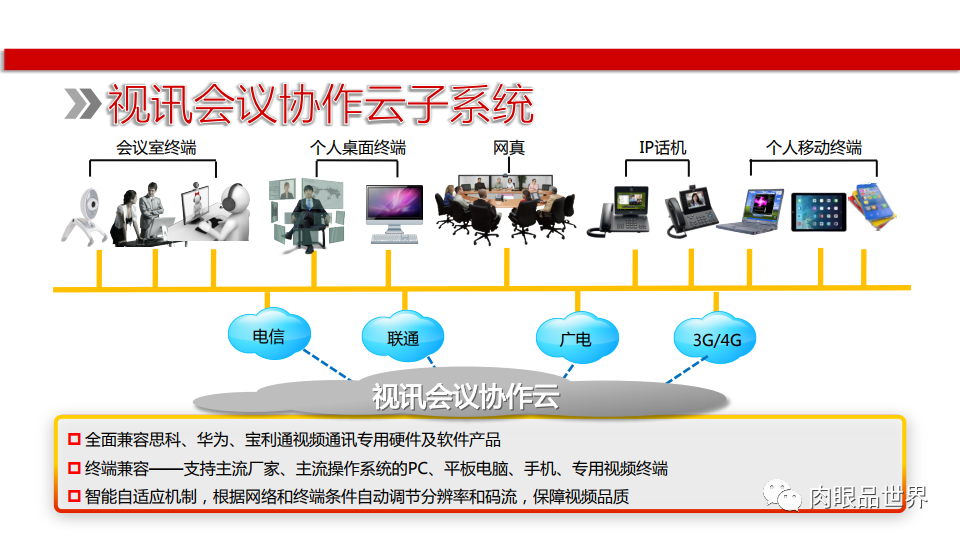 视讯会议协作云子系统

会议室终端

个人桌面终端

网真

IP话机

个人移动终端

电信

联通

广电

3G/4G

视讯会议协作云

全面兼容思科、华为、宝利通视频通讯专用硬件及软件产品

终端兼容——支持主流厂家、主流操作系统的PC、平板电脑、手机、专用视频终端

智能自适应机制，根据网络和终端条件自动调节分辨率和码流，保障视频品质

肉眼品世界